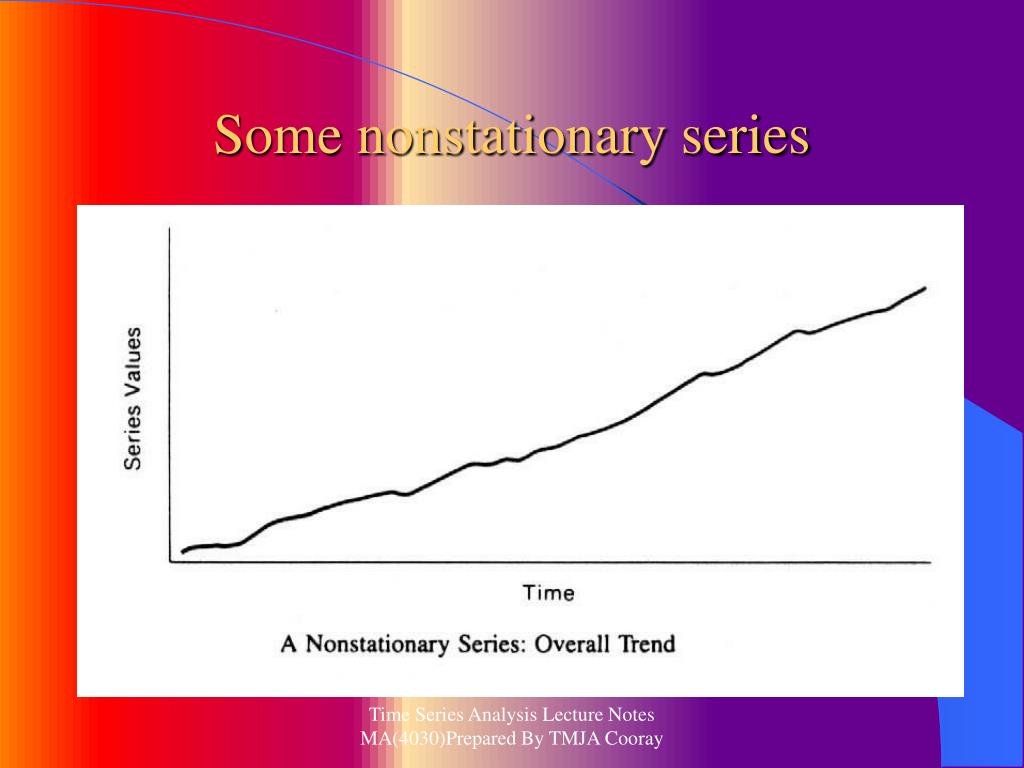 Some nonstationary series

Series Values

Time

A Nonstationary Series: Overall Trend

Time Series Analysis Lecture Notes
MA(4030)Prepared By TMJA Cooray